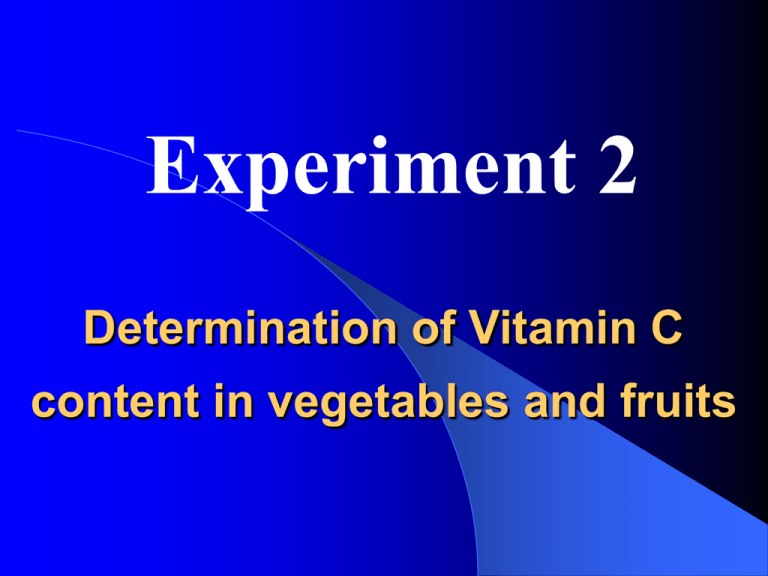 Experiment 2

Determination of Vitamin C content in vegetables and fruits